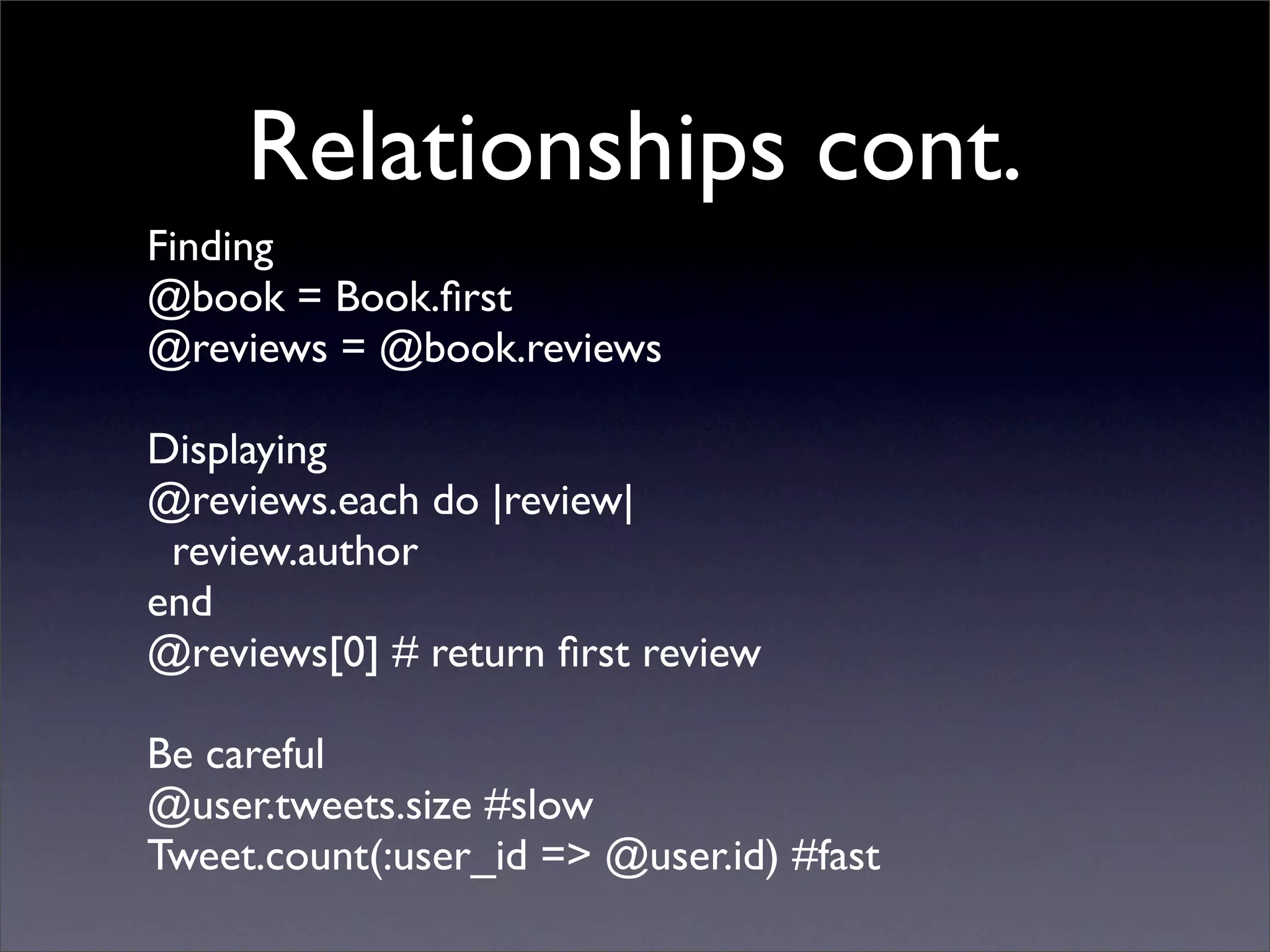 Relationships cont.

Finding
@book = Book.first
@reviews = @book.reviews

Displaying
@reviews.each do |review|
 review.author
end
@reviews[0] # return first review

Be careful
@user.tweets.size #slow
Tweet.count(:user_id => @user.id) #fast